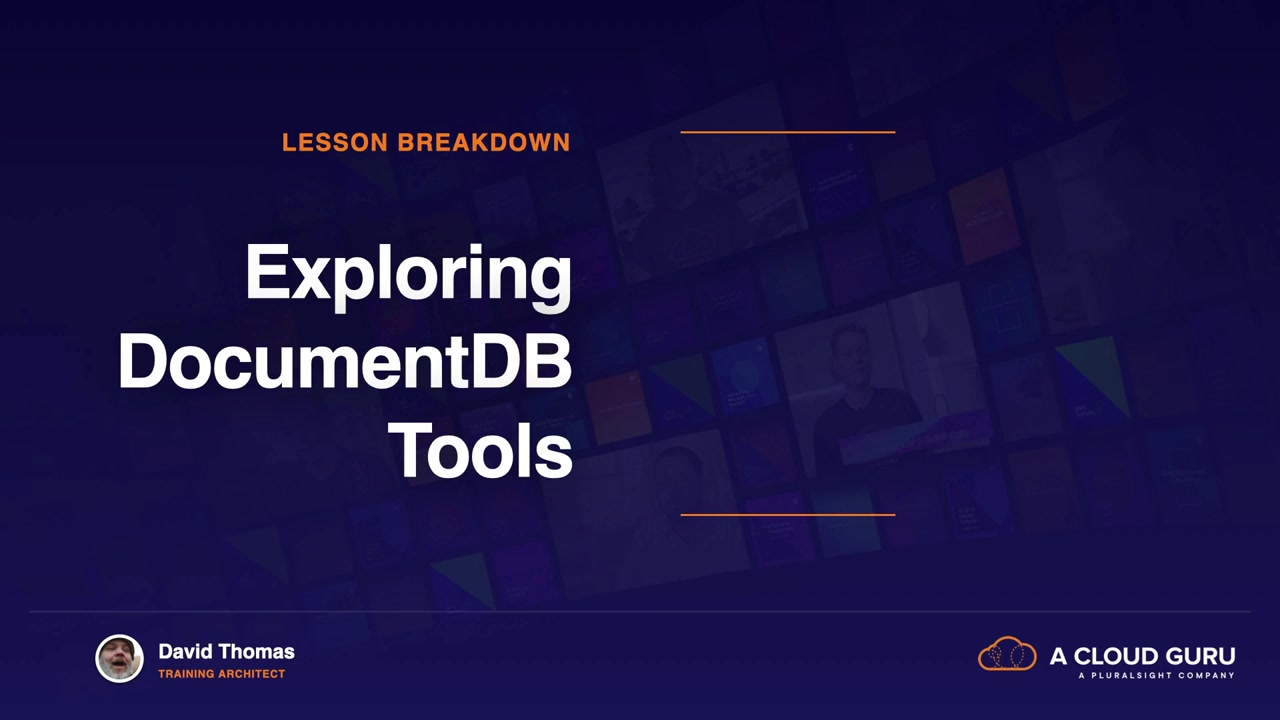 LESSON BREAKDOWN

Exploring DocumentDB Tools

David Thomas
TRAINING ARCHITECT

A CLOUD GURU
A PLURALSIGHT COMPANY